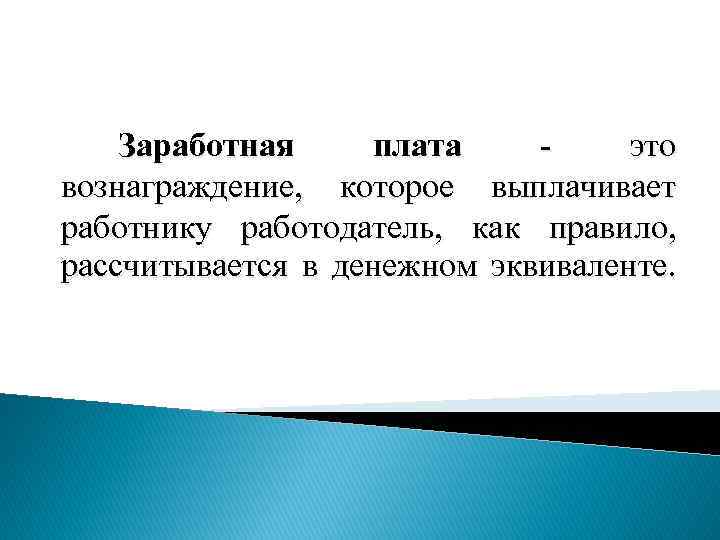 Заработная плата - это вознаграждение, которое выплачивает работнику работодатель, как правило, рассчитывается в денежном эквиваленте.